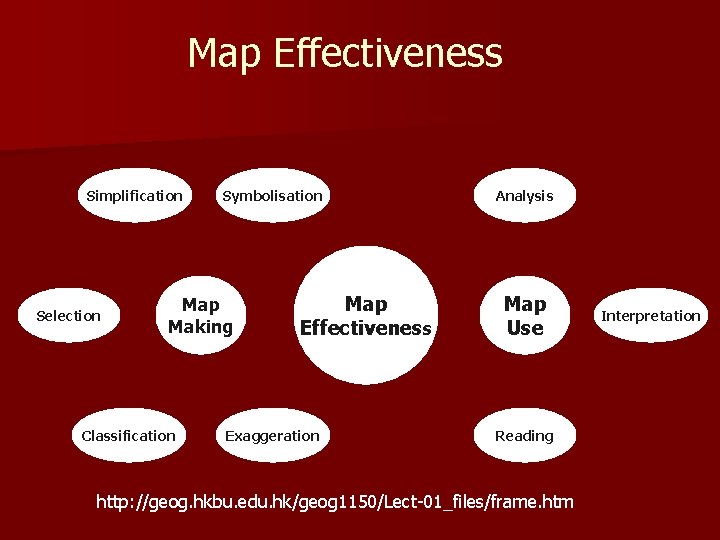 Map Effectiveness

Simplification

Symbolisation

Analysis

Selection

Map Making

Map Effectiveness

Map Use

Interpretation

Classification

Exaggeration

Reading

http://geog.hkbu.edu.hk/geog1150/Lect-01_files/frame.htm